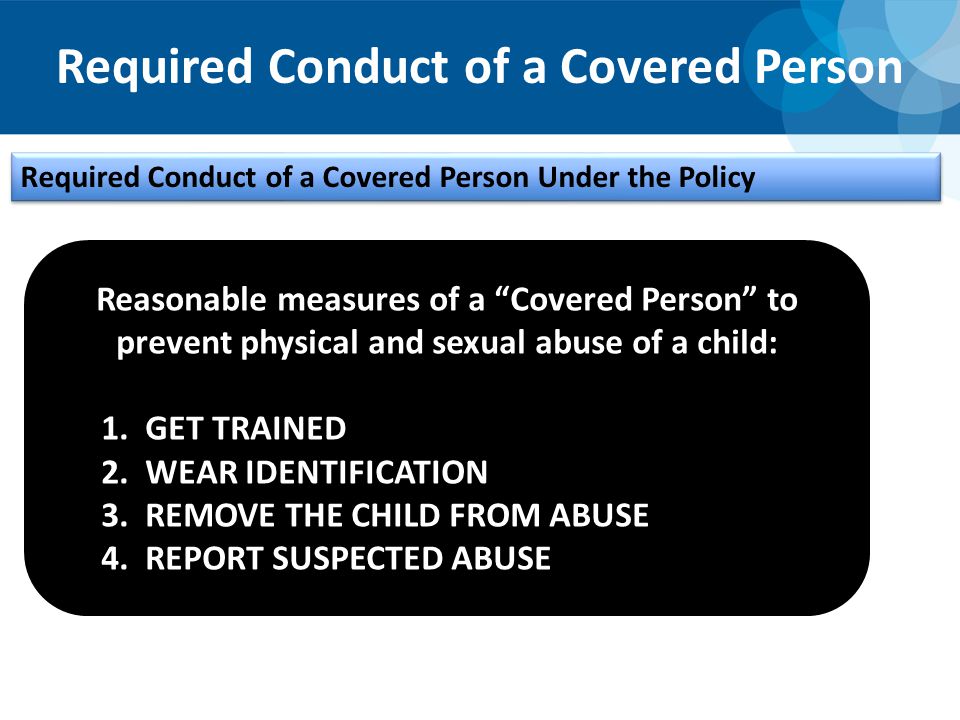 Required Conduct of a Covered Person

Required Conduct of a Covered Person Under the Policy

Reasonable measures of a “Covered Person” to prevent physical and sexual abuse of a child:

1. GET TRAINED
2. WEAR IDENTIFICATION
3. REMOVE THE CHILD FROM ABUSE
4. REPORT SUSPECTED ABUSE